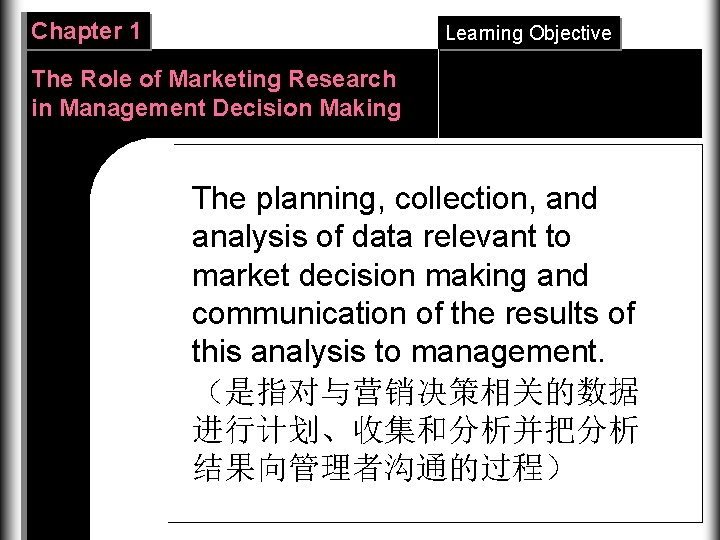 Chapter 1

Learning Objective

The Role of Marketing Research in Management Decision Making

The planning, collection, and analysis of data relevant to market decision making and communication of the results of this analysis to management.
（是指对与营销决策相关的数据进行计划、收集和分析并把分析结果向管理者沟通的过程）